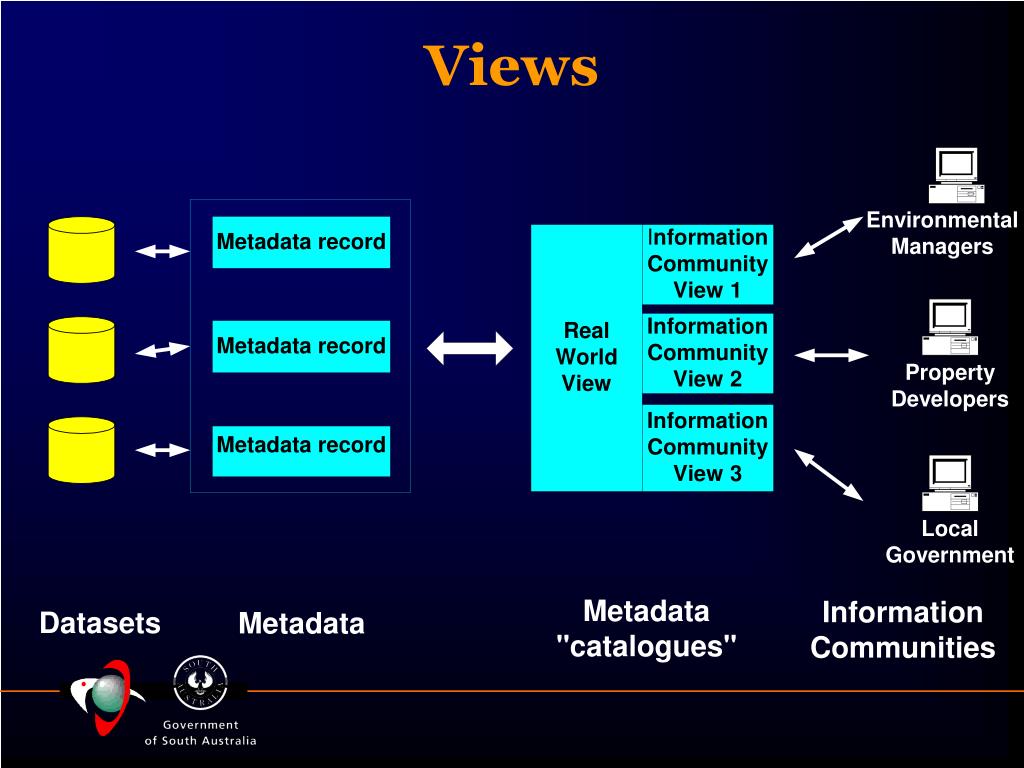 Views

Metadata record

Metadata record

Metadata record

Real World View

Information Community View 1

Information Community View 2

Information Community View 3

Environmental Managers

Property Developers

Local Government

Datasets

Metadata

Metadata "catalogues"

Information Communities

SOUTH AUSTRALIA

Government of South Australia